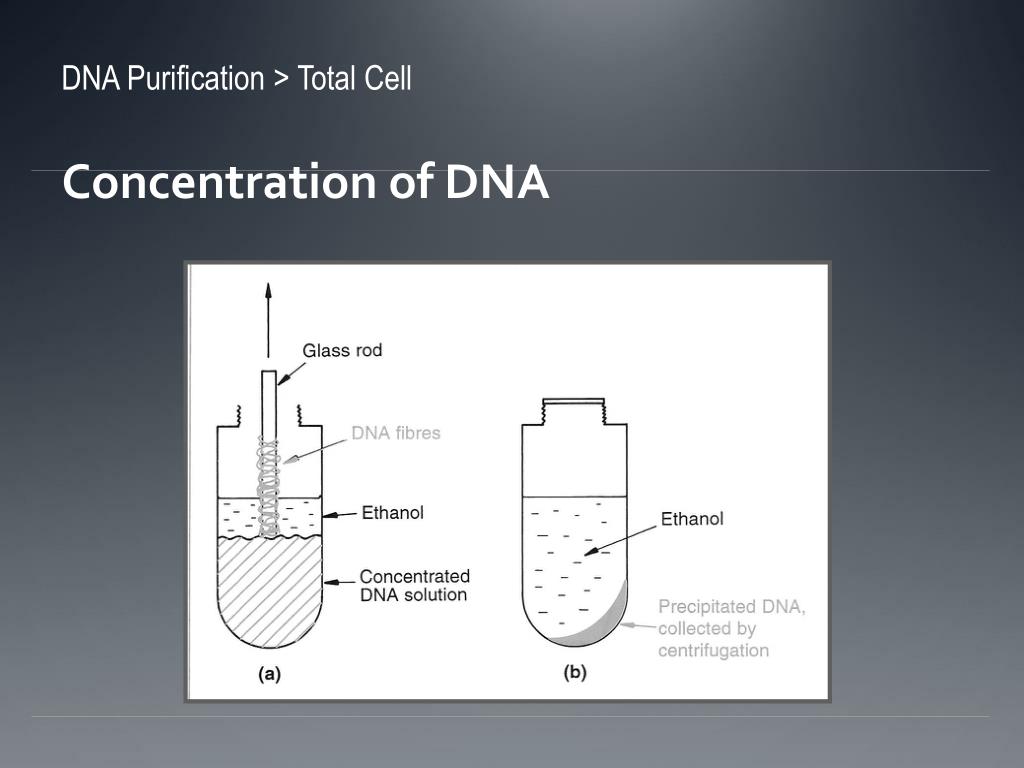 DNA Purification > Total Cell

Concentration of DNA

Glass rod

DNA fibres

Ethanol

Concentrated DNA solution

(a)

Ethanol

Precipitated DNA, collected by centrifugation

(b)